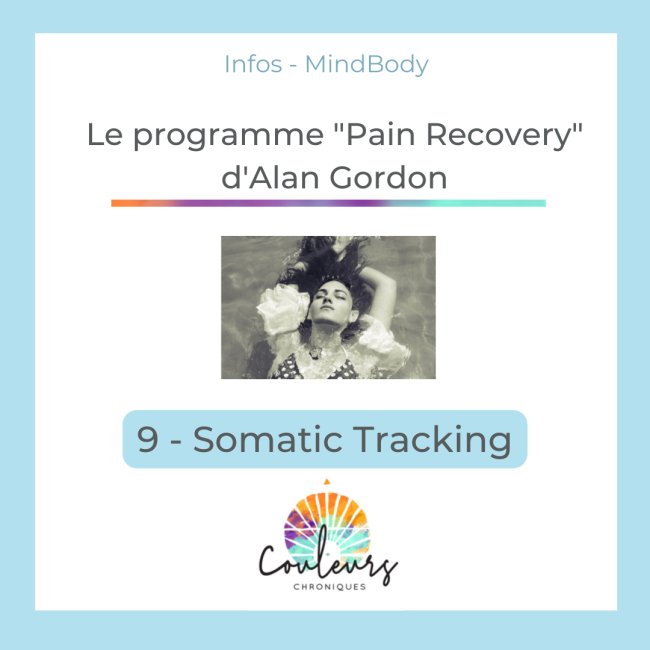 Infos - MindBody

Le programme "Pain Recovery" d'Alan Gordon

9 - Somatic Tracking

Couleurs
CHRONIQUES